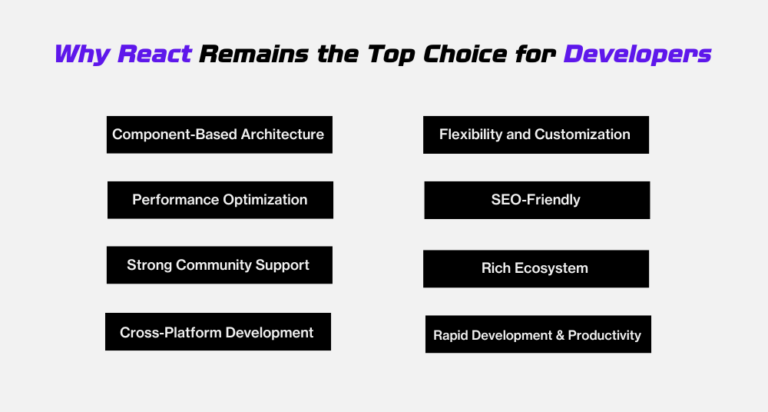 Why React Remains the Top Choice for Developers

Component-Based Architecture

Performance Optimization

Strong Community Support

Cross-Platform Development

Flexibility and Customization

SEO-Friendly

Rich Ecosystem

Rapid Development & Productivity